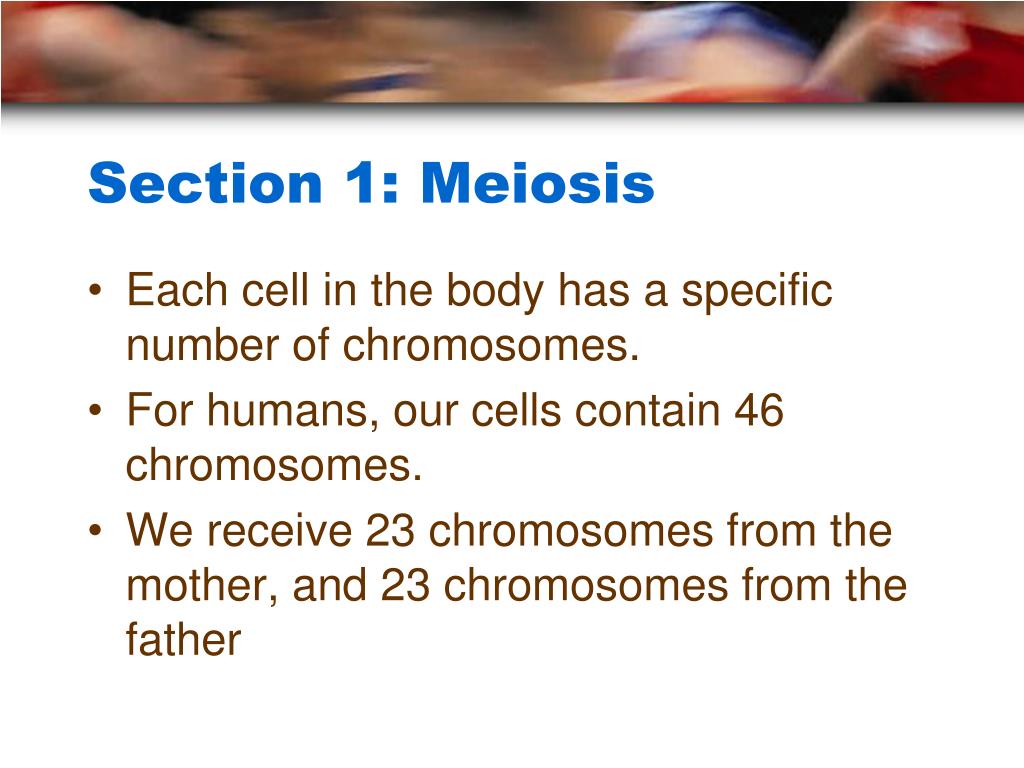 Section 1: Meiosis

• Each cell in the body has a specific number of chromosomes.
• For humans, our cells contain 46 chromosomes.
• We receive 23 chromosomes from the mother, and 23 chromosomes from the father